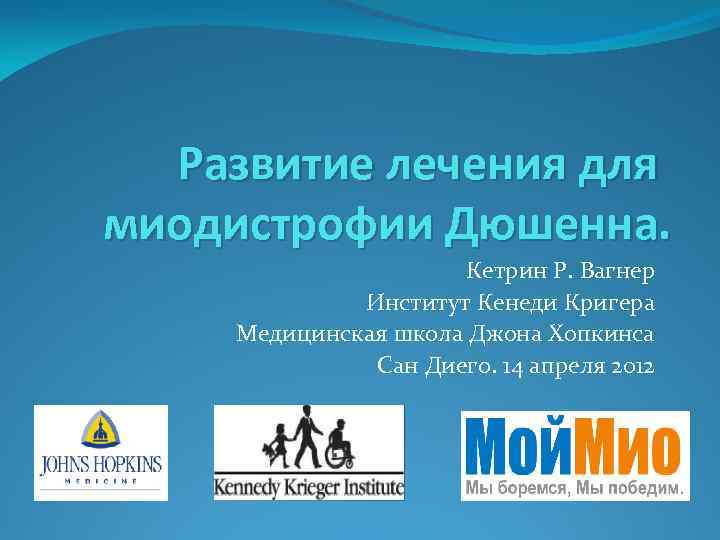 Развитие лечения для миодистрофии Дюшенна.

Кетрин Р. Вагнер
Институт Кенеди Кригера
Медицинская школа Джона Хопкинса
Сан Диего. 14 апреля 2012

JOHNS HOPKINS
MEDICINE

Kennedy Krieger Institute

МойМио
Мы боремся, Мы победим.